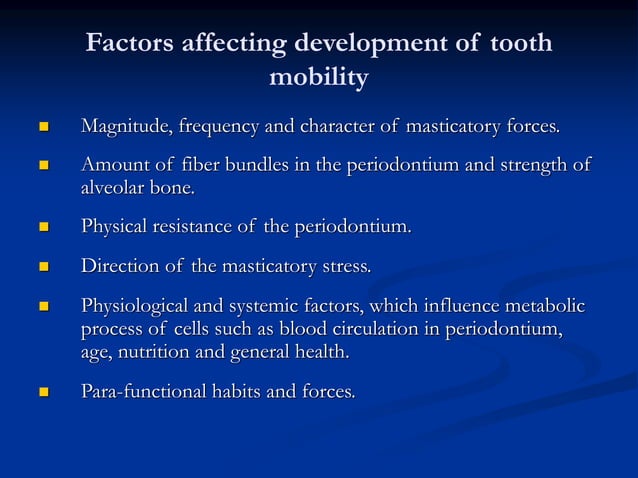 Factors affecting development of tooth mobility

- Magnitude, frequency and character of masticatory forces.
- Amount of fiber bundles in the periodontium and strength of alveolar bone.
- Physical resistance of the periodontium.
- Direction of the masticatory stress.
- Physiological and systemic factors, which influence metabolic process of cells such as blood circulation in periodontium, age, nutrition and general health.
- Para-functional habits and forces.